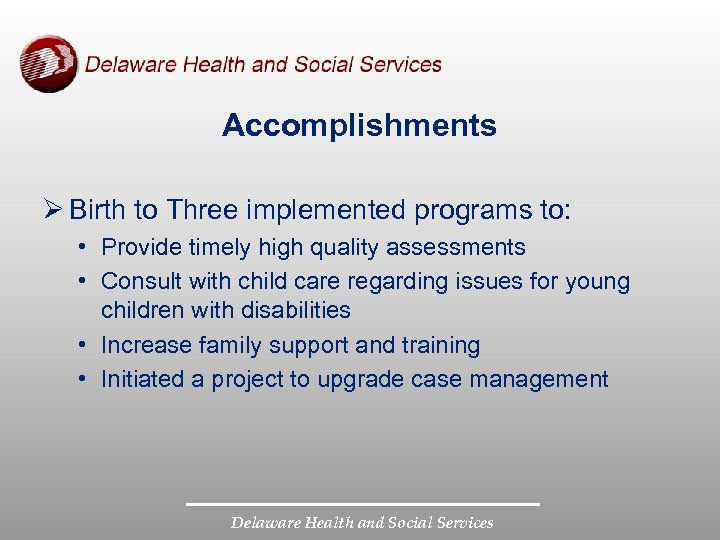 Delaware Health and Social Services

Accomplishments

➢ Birth to Three implemented programs to:

• Provide timely high quality assessments
• Consult with child care regarding issues for young children with disabilities
• Increase family support and training
• Initiated a project to upgrade case management

Delaware Health and Social Services